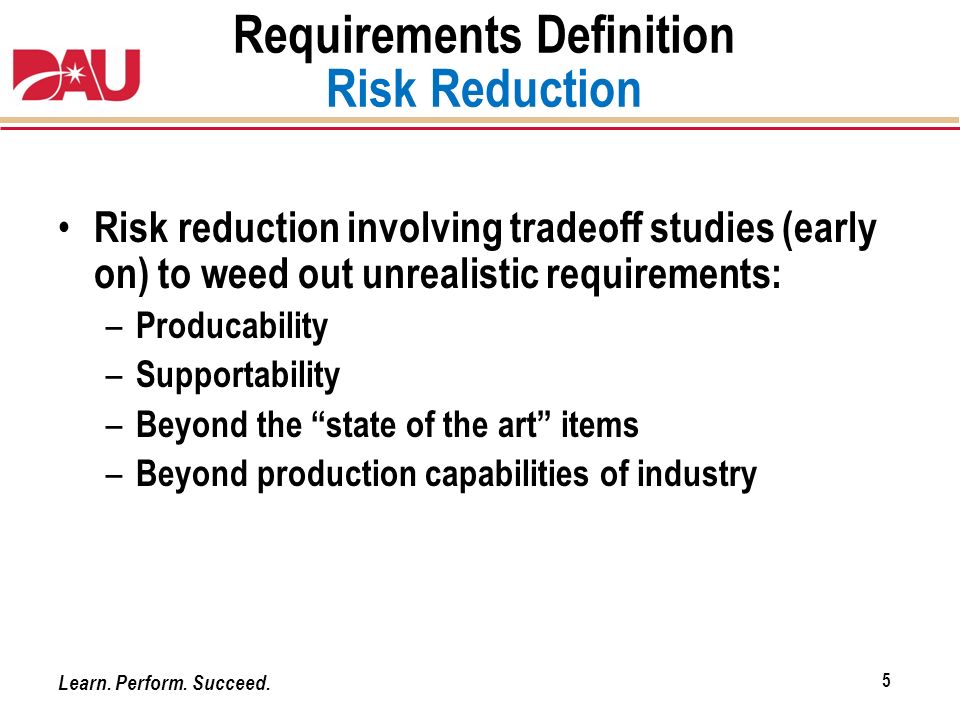 DAU

Requirements Definition
Risk Reduction

• Risk reduction involving tradeoff studies (early on) to weed out unrealistic requirements:
– Producability
– Supportability
– Beyond the “state of the art” items
– Beyond production capabilities of industry

Learn. Perform. Succeed.

5